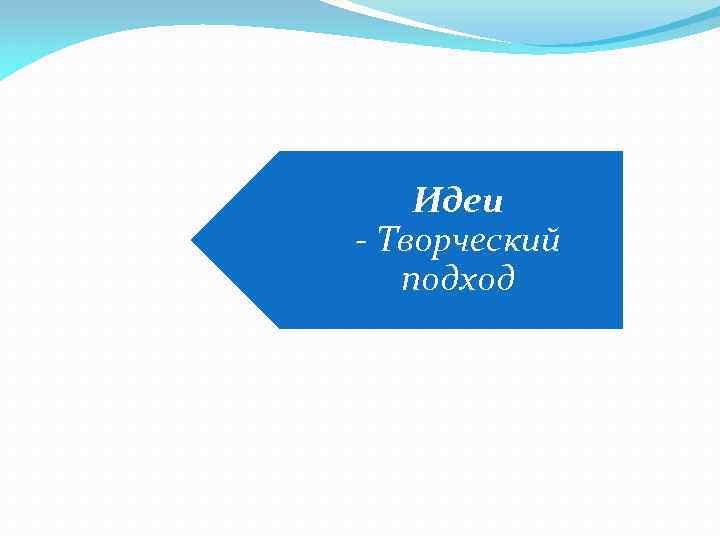 Идеи
- Творческий подход